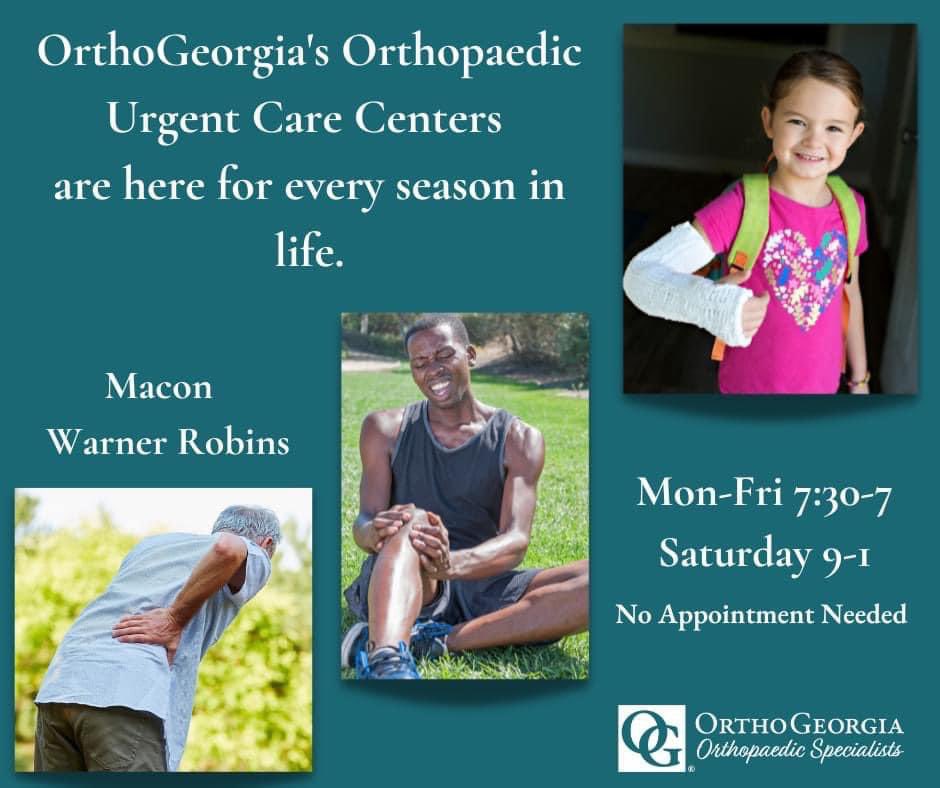 OrthoGeorgia's Orthopaedic Urgent Care Centers are here for every season in life.

Macon
Warner Robins

Mon-Fri 7:30-7
Saturday 9-1
No Appointment Needed

OG
OrthoGeorgia
Orthopaedic Specialists